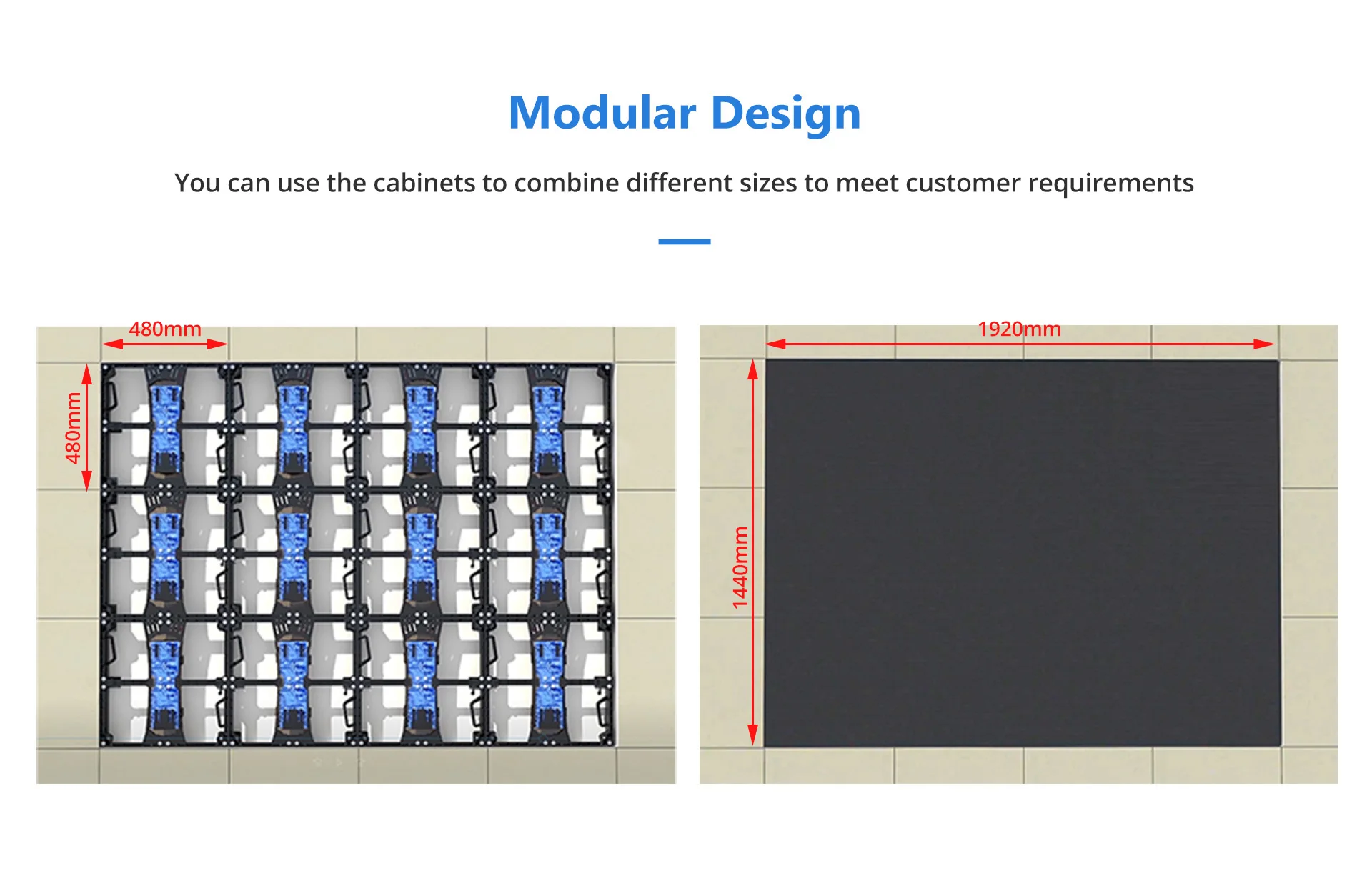 Modular Design

You can use the cabinets to combine different sizes to meet customer requirements

480mm

480mm

1920mm

1440mm